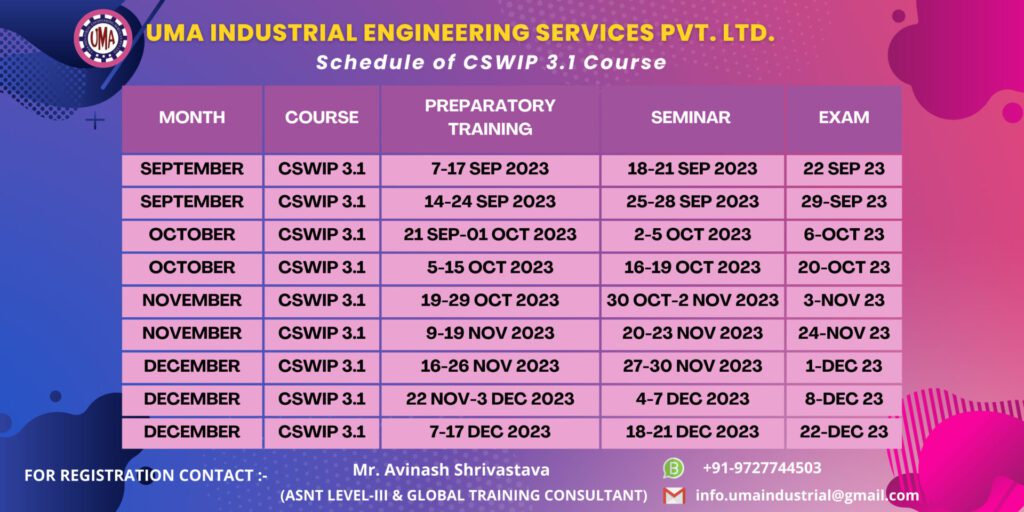 UMA

UMA INDUSTRIAL ENGINEERING SERVICES PVT. LTD.

Schedule of CSWIP 3.1 Course

| MONTH | COURSE | PREPARATORY TRAINING | SEMINAR | EXAM |
|---|---|---|---|---|
| SEPTEMBER | CSWIP 3.1 | 7-17 SEP 2023 | 18-21 SEP 2023 | 22 SEP 23 |
| SEPTEMBER | CSWIP 3.1 | 14-24 SEP 2023 | 25-28 SEP 2023 | 29-SEP 23 |
| OCTOBER | CSWIP 3.1 | 21 SEP-01 OCT 2023 | 2-5 OCT 2023 | 6-OCT 23 |
| OCTOBER | CSWIP 3.1 | 5-15 OCT 2023 | 16-19 OCT 2023 | 20-OCT 23 |
| NOVEMBER | CSWIP 3.1 | 19-29 OCT 2023 | 30 OCT-2 NOV 2023 | 3-NOV 23 |
| NOVEMBER | CSWIP 3.1 | 9-19 NOV 2023 | 20-23 NOV 2023 | 24-NOV 23 |
| DECEMBER | CSWIP 3.1 | 16-26 NOV 2023 | 27-30 NOV 2023 | 1-DEC 23 |
| DECEMBER | CSWIP 3.1 | 22 NOV-3 DEC 2023 | 4-7 DEC 2023 | 8-DEC 23 |
| DECEMBER | CSWIP 3.1 | 7-17 DEC 2023 | 18-21 DEC 2023 | 22-DEC 23 |

FOR REGISTRATION CONTACT :-

Mr. Avinash Shrivastava
(ASNT LEVEL-III & GLOBAL TRAINING CONSULTANT)

+91-9727744503
info.umaindustrial@gmail.com